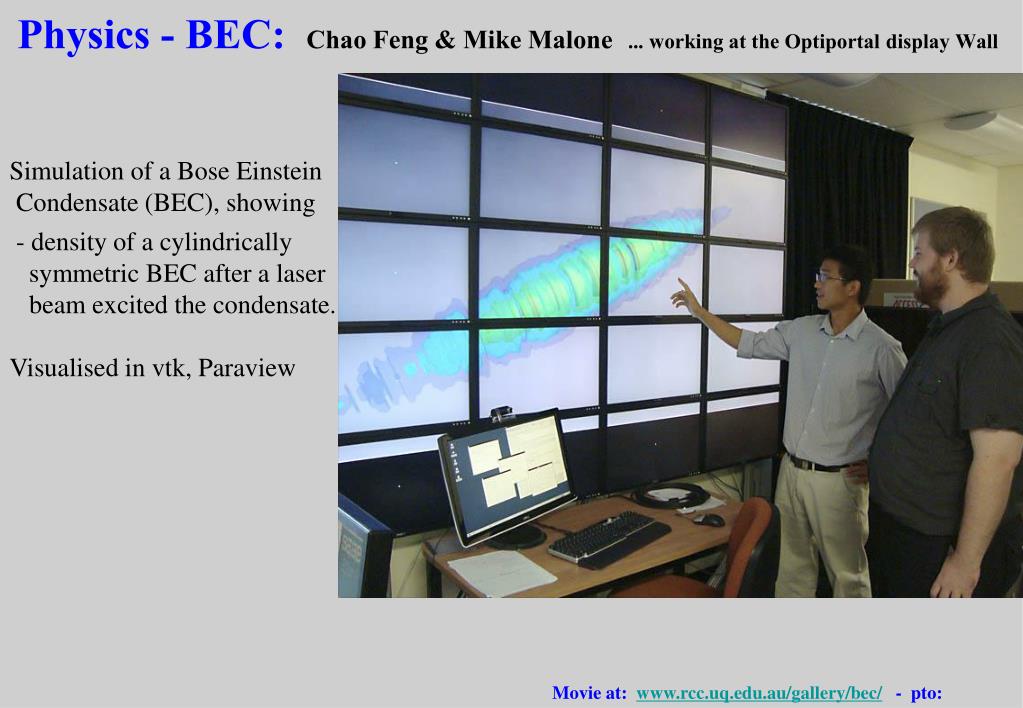 Physics - BEC: Chao Feng & Mike Malone ... working at the Optiportal display Wall

Simulation of a Bose Einstein Condensate (BEC), showing

- density of a cylindrically symmetric BEC after a laser beam excited the condensate.

Visualised in vtk, Paraview

Movie at: www.rcc.uq.edu.au/gallery/bec/ - pto: